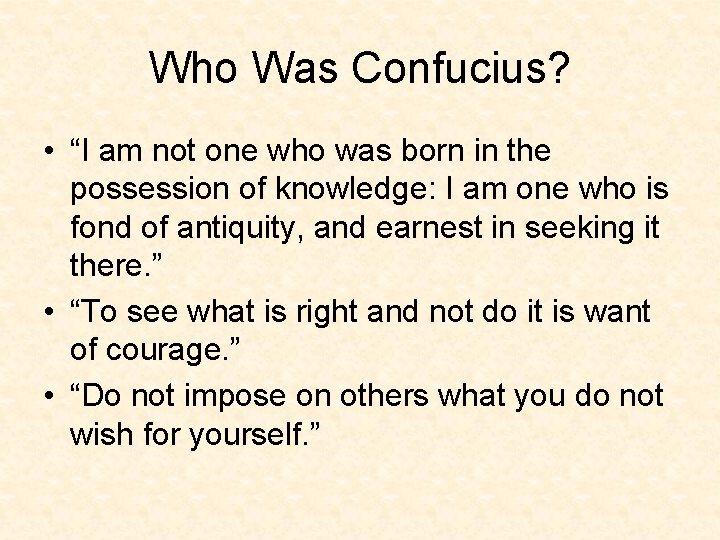 Who Was Confucius?

• “I am not one who was born in the possession of knowledge: I am one who is fond of antiquity, and earnest in seeking it there.”
• “To see what is right and not do it is want of courage.”
• “Do not impose on others what you do not wish for yourself.”